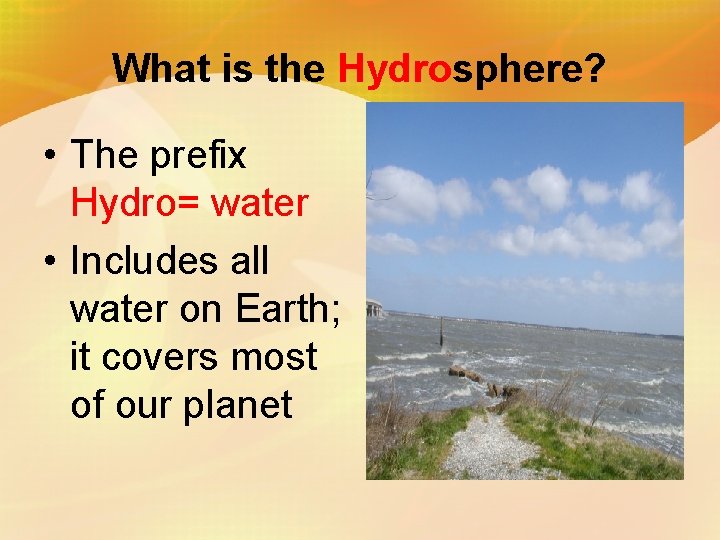 What is the Hydrosphere?

• The prefix Hydro= water

• Includes all water on Earth; it covers most of our planet